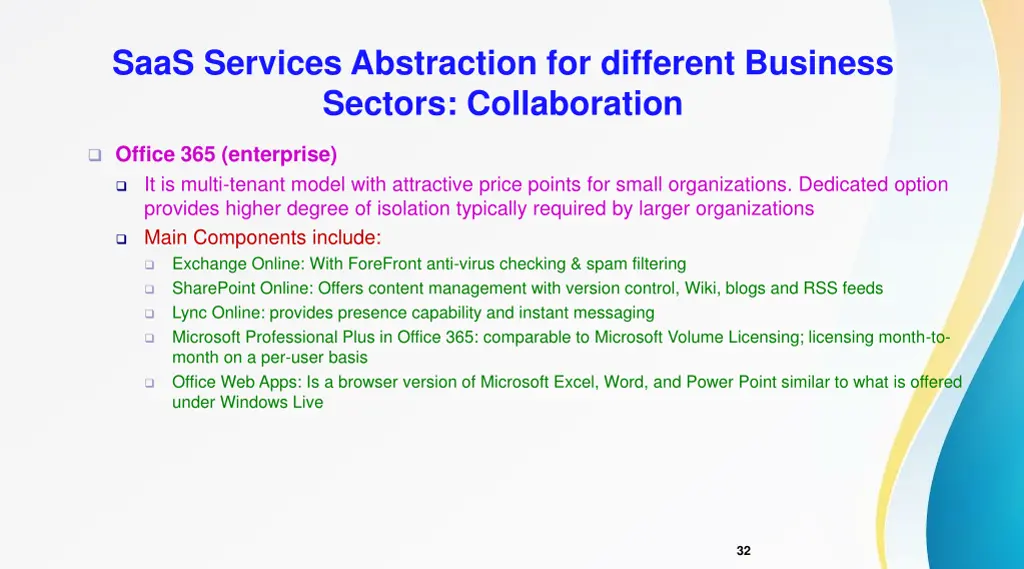 SaaS Services Abstraction for different Business Sectors: Collaboration

❑ Office 365 (enterprise)

❑ It is multi-tenant model with attractive price points for small organizations. Dedicated option provides higher degree of isolation typically required by larger organizations

❑ Main Components include:

❑ Exchange Online: With ForeFront anti-virus checking & spam filtering

❑ SharePoint Online: Offers content management with version control, Wiki, blogs and RSS feeds

❑ Lync Online: provides presence capability and instant messaging

❑ Microsoft Professional Plus in Office 365: comparable to Microsoft Volume Licensing; licensing month-to-month on a per-user basis

❑ Office Web Apps: Is a browser version of Microsoft Excel, Word, and Power Point similar to what is offered under Windows Live

32